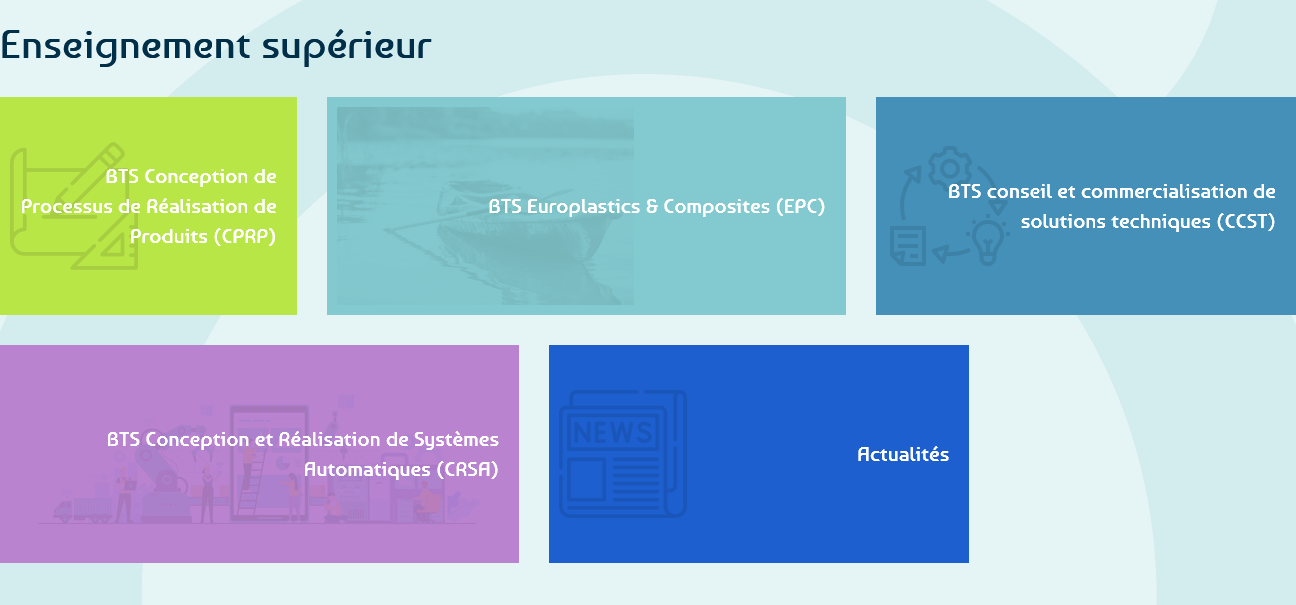 Enseignement supérieur

BTS Conception de Processus de Réalisation de Produits (CPRP)

BTS Europlastics & Composites (EPC)

BTS conseil et commercialisation de solutions techniques (CCST)

BTS Conception et Réalisation de Systèmes Automatiques (CRSA)

NEWS

Actualités